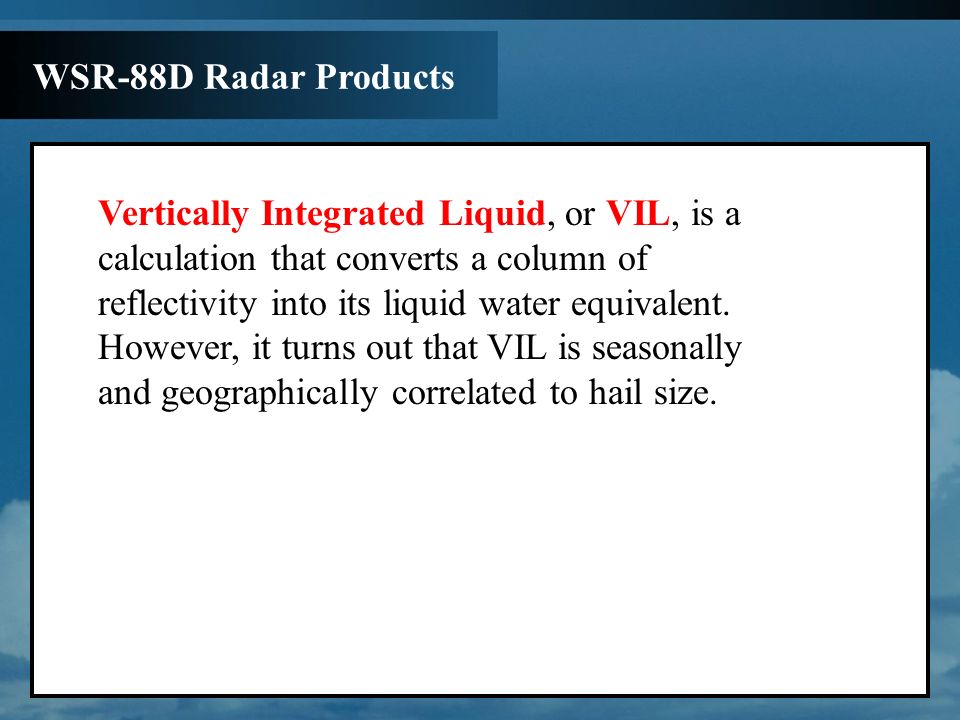 WSR-88D Radar Products

Vertically Integrated Liquid, or VIL, is a calculation that converts a column of reflectivity into its liquid water equivalent. However, it turns out that VIL is seasonally and geographically correlated to hail size.